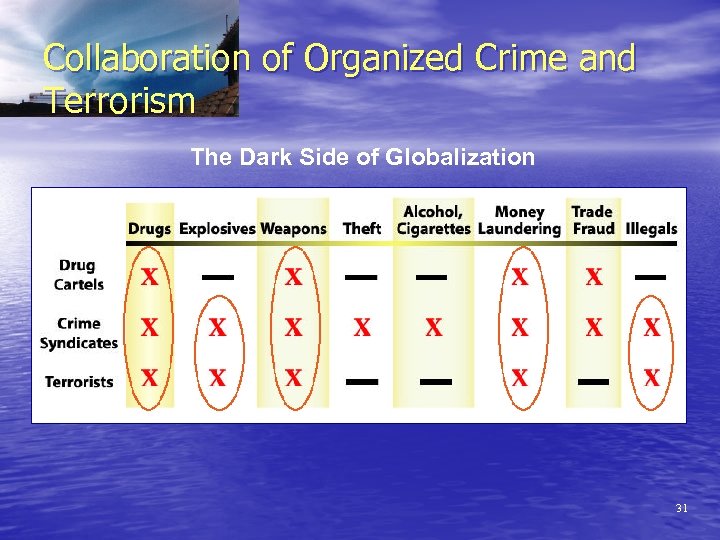 Collaboration of Organized Crime and Terrorism

The Dark Side of Globalization

| | Drugs | Explosives | Weapons | Theft | Alcohol, Cigarettes | Money Laundering | Trade Fraud | Illegals |
|---|---|---|---|---|---|---|---|---|
| Drug Cartels | X | — | X | — | — | X | X | — |
| Crime Syndicates | X | X | X | X | X | X | X | X |
| Terrorists | X | X | X | — | — | X | — | X |

31